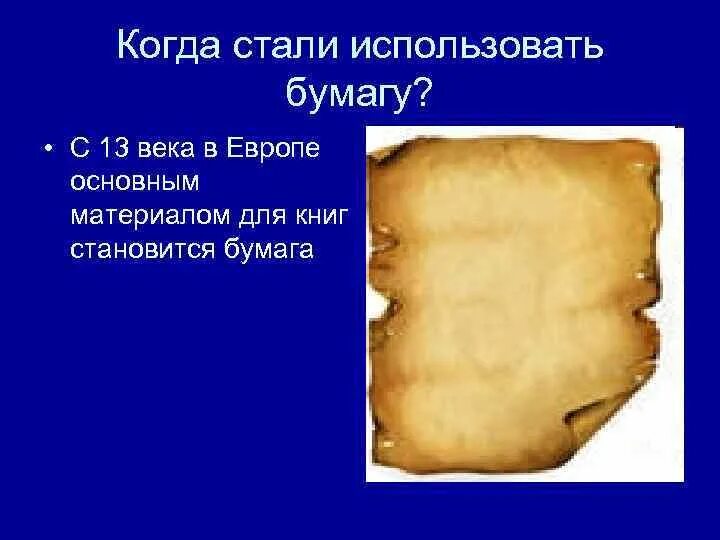 Когда стали использовать бумагу?

• С 13 века в Европе основным материалом для книг становится бумага